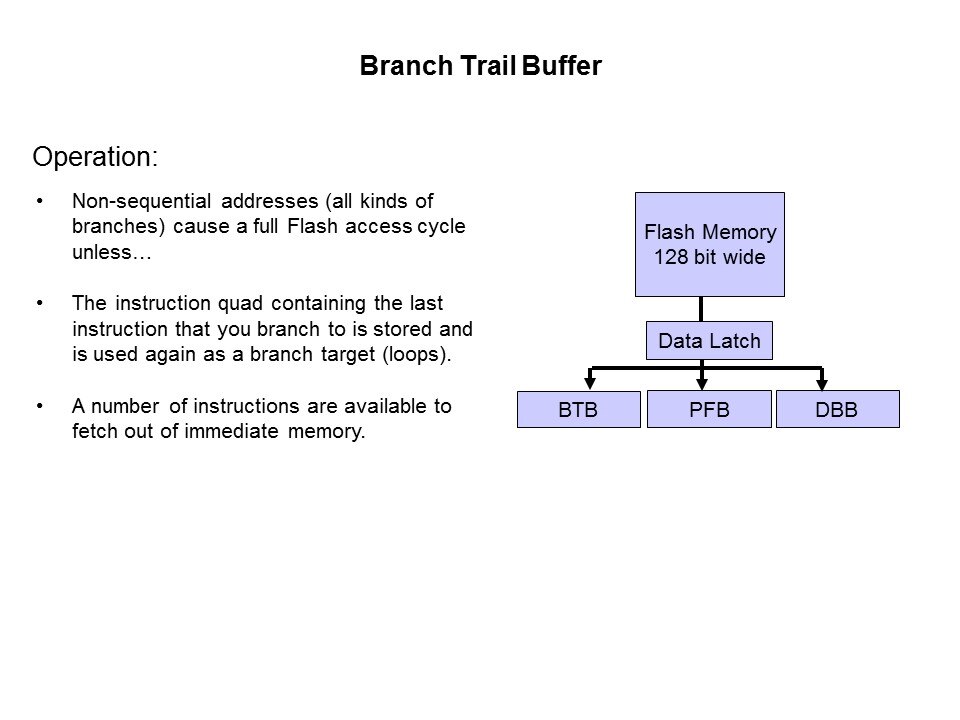 Branch Trail Buffer

Operation:

• Non-sequential addresses (all kinds of branches) cause a full Flash access cycle unless…

• The instruction quad containing the last instruction that you branch to is stored and is used again as a branch target (loops).

• A number of instructions are available to fetch out of immediate memory.

Flash Memory
128 bit wide

Data Latch

BTB

PFB

DBB